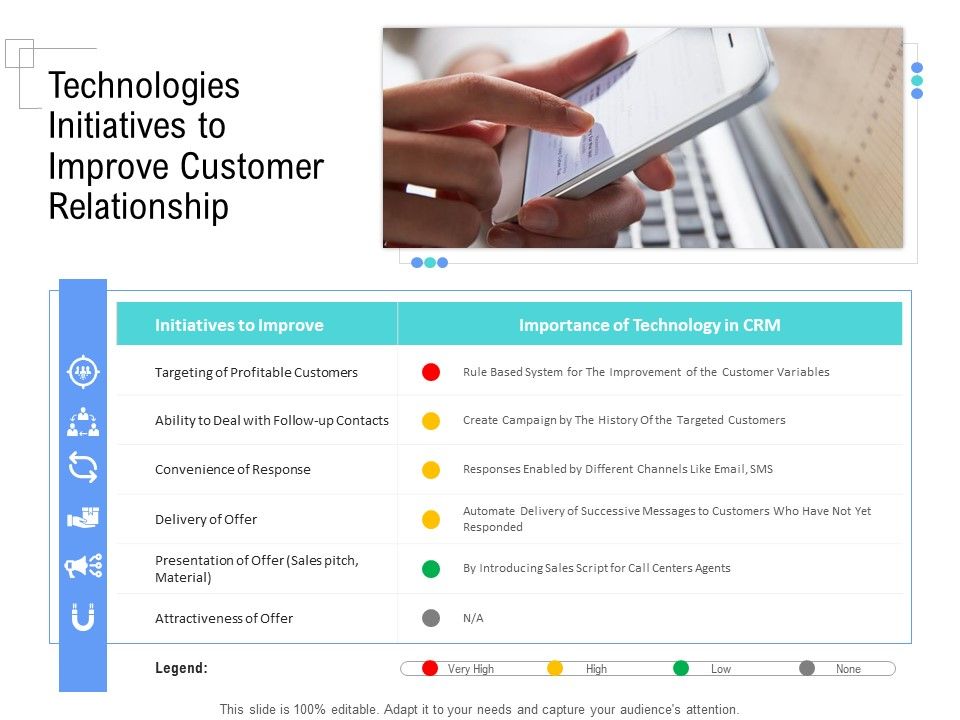 Technologies Initiatives to Improve Customer Relationship

| Initiatives to Improve | Importance of Technology in CRM |
|---|---|
| Targeting of Profitable Customers | Rule Based System for The Improvement of the Customer Variables |
| Ability to Deal with Follow-up Contacts | Create Campaign by The History Of the Targeted Customers |
| Convenience of Response | Responses Enabled by Different Channels Like Email, SMS |
| Delivery of Offer | Automate Delivery of Successive Messages to Customers Who Have Not Yet Responded |
| Presentation of Offer (Sales pitch, Material) | By Introducing Sales Script for Call Centers Agents |
| Attractiveness of Offer | N/A |

Legend: Very High High Low None

This slide is 100% editable. Adapt it to your needs and capture your audience's attention.